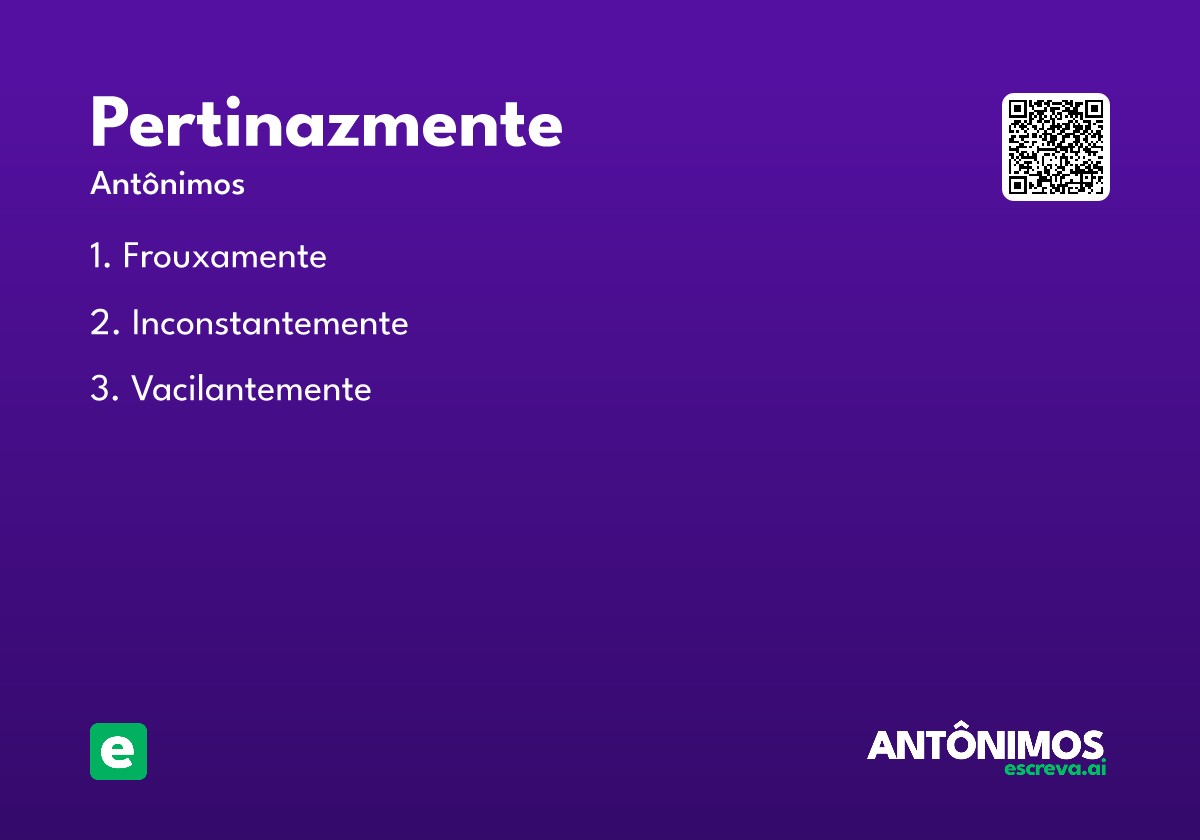 Pertinazmente

Antônimos

1. Frouxamente

2. Inconstantemente

3. Vacilantemente

e

ANTÔNIMOS
escreva.ai